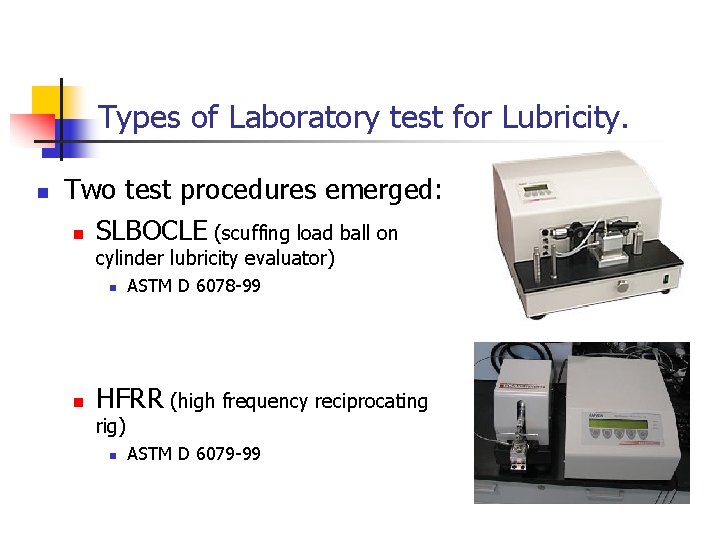 Types of Laboratory test for Lubricity.

Two test procedures emerged:

SLBOCLE (scuffing load ball on cylinder lubricity evaluator)

ASTM D 6078-99

HFRR (high frequency reciprocating rig)

ASTM D 6079-99